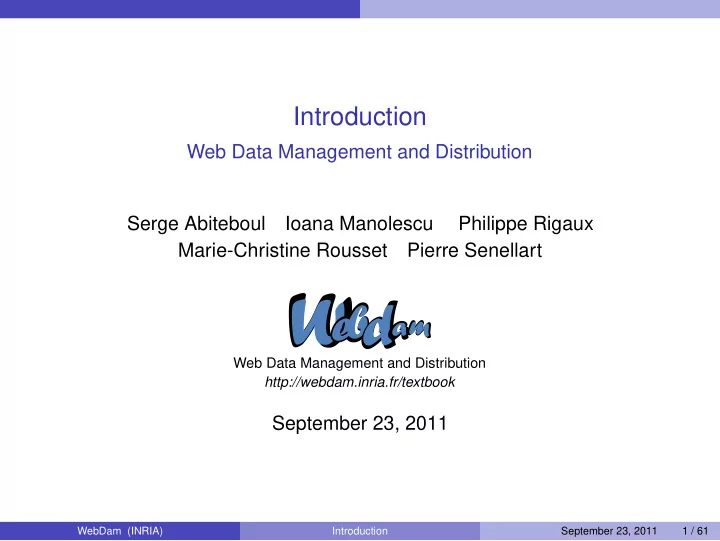 Introduction
Web Data Management and Distribution

Serge Abiteboul Ioana Manolescu Philippe Rigaux
Marie-Christine Rousset Pierre Senellart

Webdam

Web Data Management and Distribution
http://webdam.inria.fr/textbook

September 23, 2011

WebDam (INRIA) Introduction September 23, 2011 1 / 61